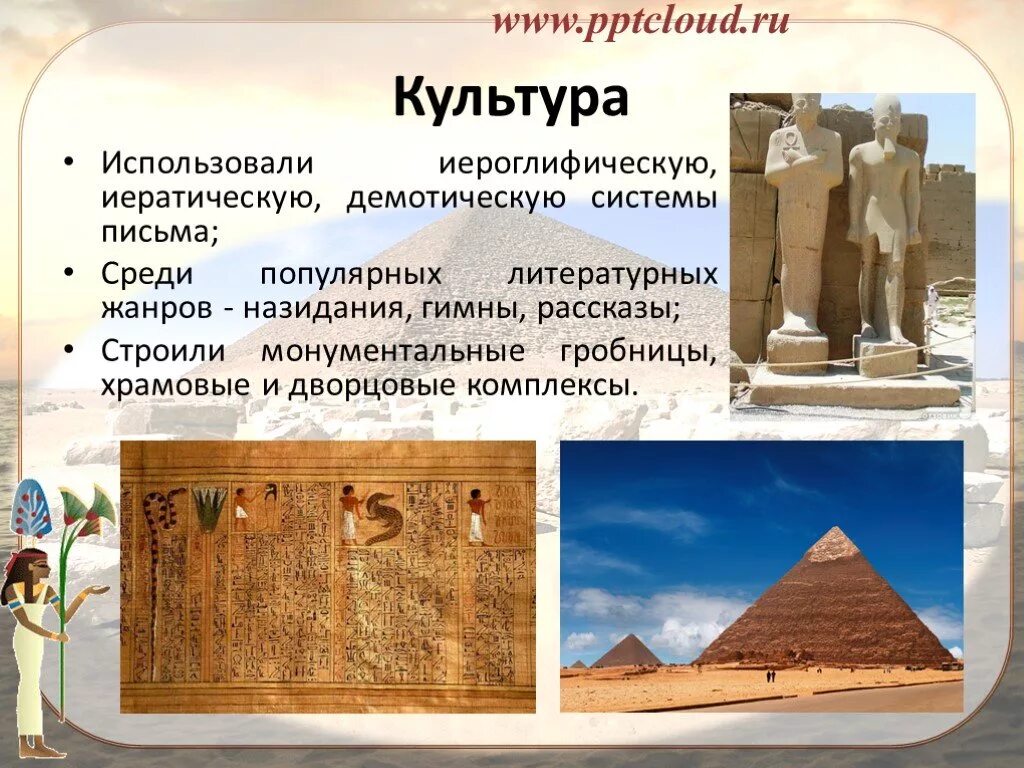 www.pptcloud.ru

Культура

• Использовали иероглифическую, иератическую, демотическую системы письма;

• Среди популярных литературных жанров - назидания, гимны, рассказы;

• Строили монументальные гробницы, храмовые и дворцовые комплексы.